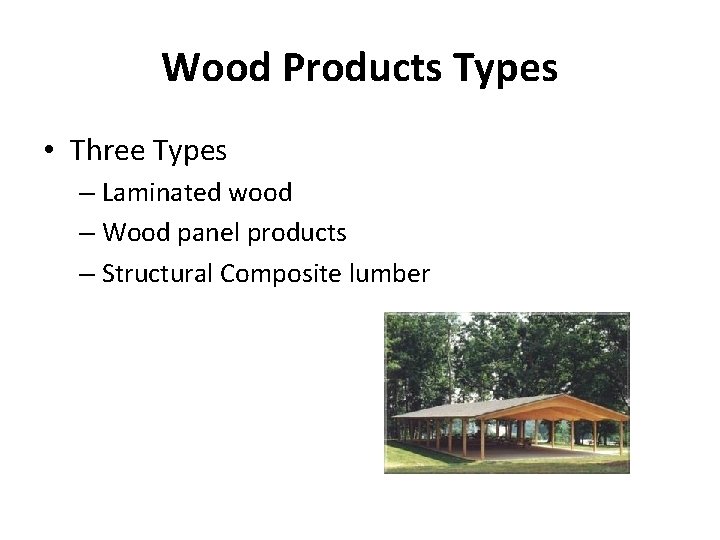 Wood Products Types

• Three Types
– Laminated wood
– Wood panel products
– Structural Composite lumber